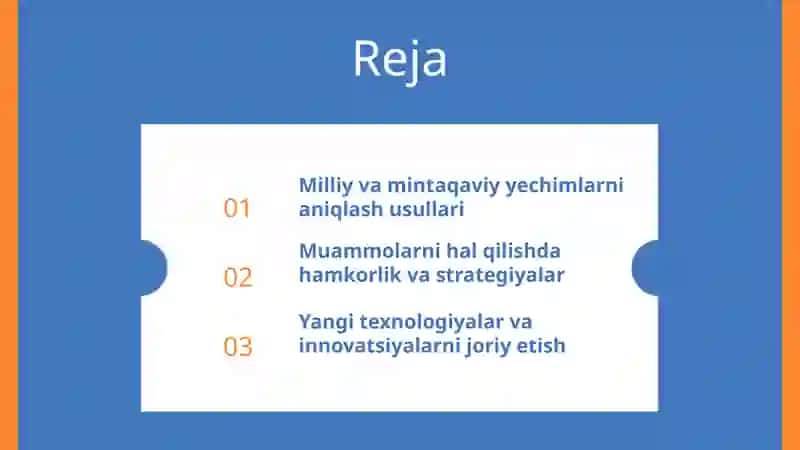 Reja

01 Milliy va mintaqaviy yechimlarni aniqlash usullari

02 Muammolarni hal qilishda hamkorlik va strategiyalar

03 Yangi texnologiyalar va innovatsiyalarni joriy etish